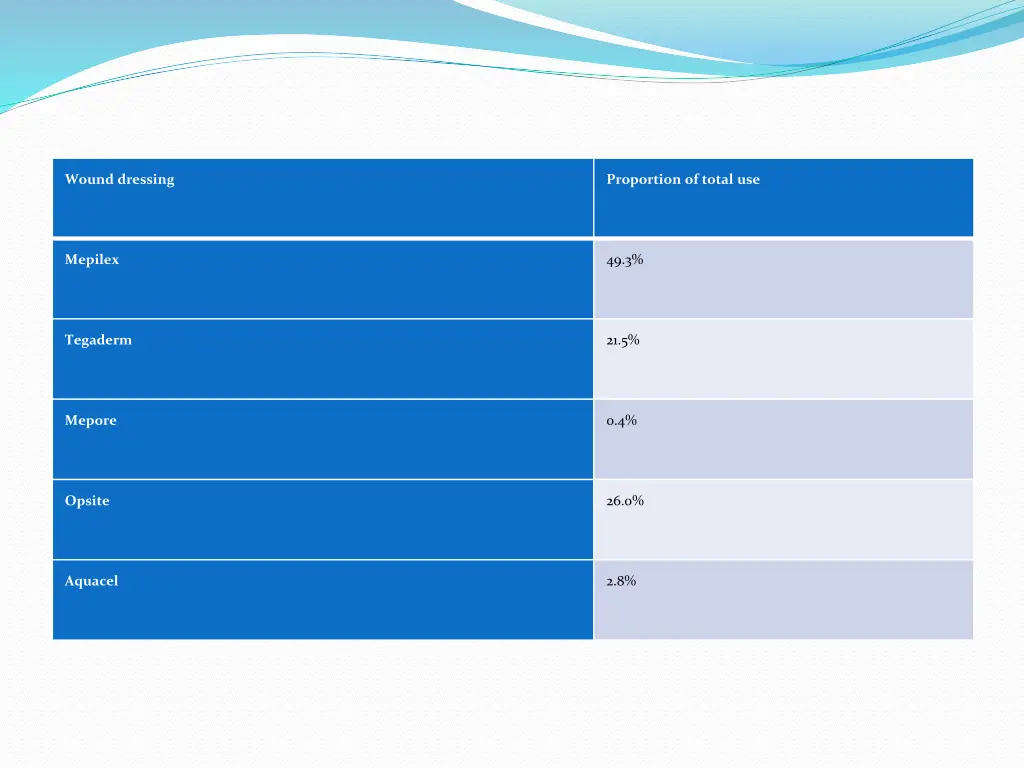 | Wound dressing | Proportion of total use |
|---|---|
| Mepilex | 49.3% |
| Tegaderm | 21.5% |
| Mepore | 0.4% |
| Opsite | 26.0% |
| Aquacel | 2.8% |